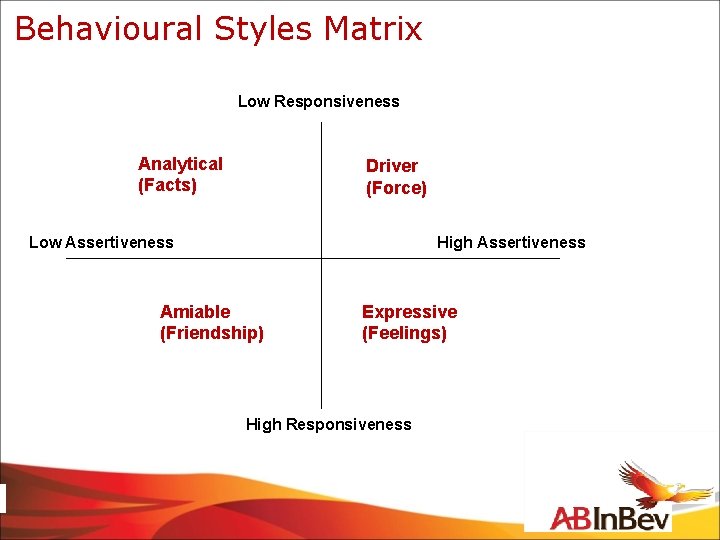 Behavioural Styles Matrix

Low Responsiveness

Analytical
(Facts)

Driver
(Force)

Low Assertiveness

High Assertiveness

Amiable
(Friendship)

Expressive
(Feelings)

High Responsiveness

ABInBev